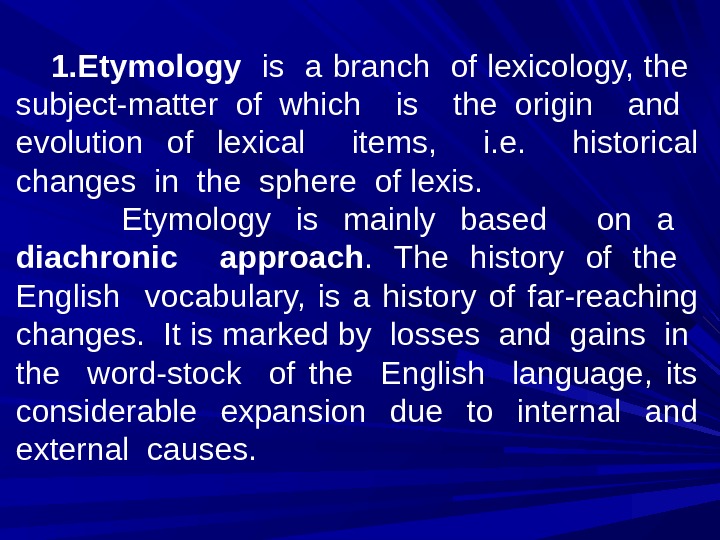 1.Etymology is a branch of lexicology, the subject-matter of which is the origin and evolution of lexical items, i.e. historical changes in the sphere of lexis.

Etymology is mainly based on a diachronic approach. The history of the English vocabulary, is a history of far-reaching changes. It is marked by losses and gains in the word-stock of the English language, its considerable expansion due to internal and external causes.